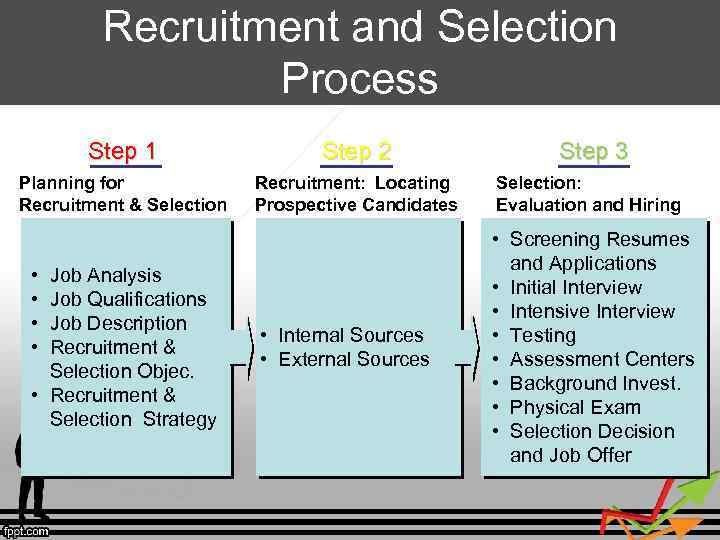 Recruitment and Selection Process

Step 1
Planning for Recruitment & Selection
• Job Analysis
• Job Qualifications
• Job Description
• Recruitment & Selection Objec.
• Recruitment & Selection Strategy

Step 2
Recruitment: Locating Prospective Candidates
• Internal Sources
• External Sources

Step 3
Selection: Evaluation and Hiring
• Screening Resumes and Applications
• Initial Interview
• Intensive Interview
• Testing
• Assessment Centers
• Background Invest.
• Physical Exam
• Selection Decision and Job Offer

fppt.com